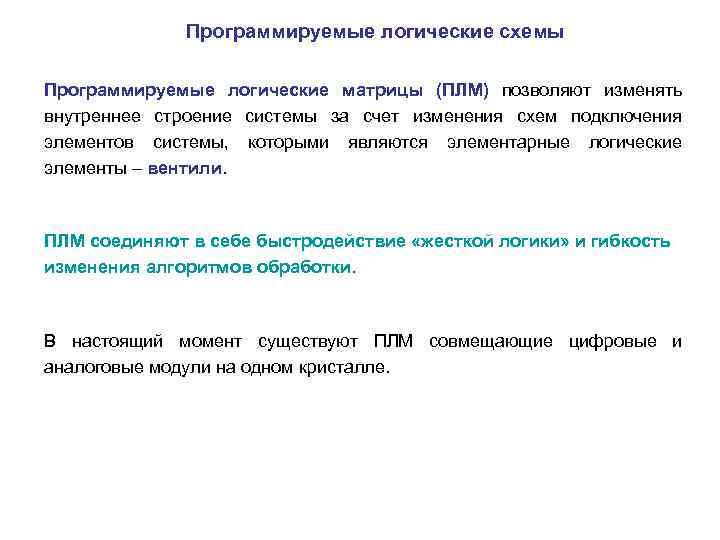 Программируемые логические схемы

Программируемые логические матрицы (ПЛМ) позволяют изменять внутреннее строение системы за счет изменения схем подключения элементов системы, которыми являются элементарные логические элементы – вентили.

ПЛМ соединяют в себе быстродействие «жесткой логики» и гибкость изменения алгоритмов обработки.

В настоящий момент существуют ПЛМ совмещающие цифровые и аналоговые модули на одном кристалле.